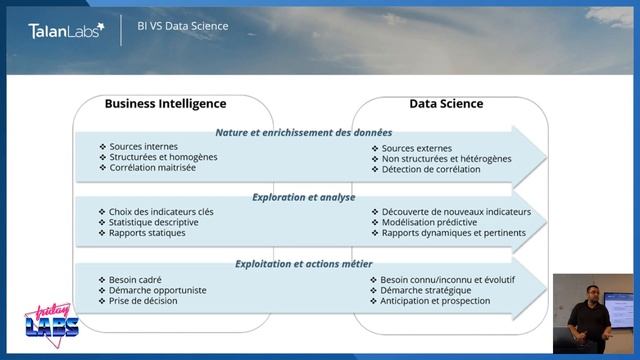 TalanLabs

BI VS Data Science

Business Intelligence

Data Science

Nature et enrichissement des données

❖ Sources internes
❖ Structurées et homogènes
❖ Corrélation maitrisée

❖ Sources externes
❖ Non structurées et hétérogènes
❖ Détection de corrélation

Exploration et analyse

❖ Choix des indicateurs clés
❖ Statistique descriptive
❖ Rapports statiques

❖ Découverte de nouveaux indicateurs
❖ Modélisation prédictive
❖ Rapports dynamiques et pertinents

Exploitation et actions métier

❖ Besoin cadré
❖ Démarche opportuniste
❖ Prise de décision

❖ Besoin connu/inconnu et évolutif
❖ Démarche stratégique
❖ Anticipation et prospection

friday LABS